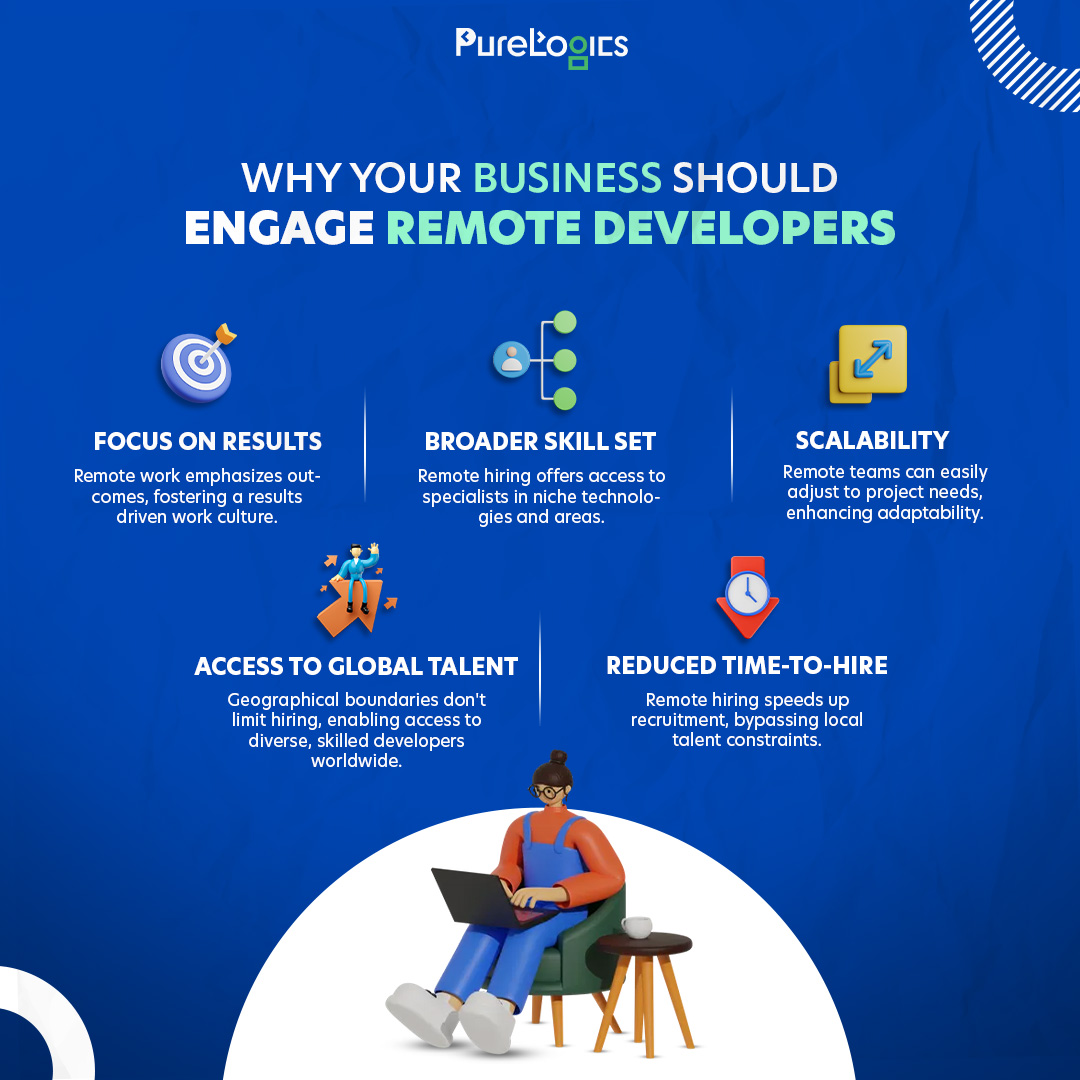 PureLogics

WHY YOUR BUSINESS SHOULD ENGAGE REMOTE DEVELOPERS

FOCUS ON RESULTS
Remote work emphasizes outcomes, fostering a results driven work culture.

BROADER SKILL SET
Remote hiring offers access to specialists in niche technologies and areas.

SCALABILITY
Remote teams can easily adjust to project needs, enhancing adaptability.

ACCESS TO GLOBAL TALENT
Geographical boundaries don't limit hiring, enabling access to diverse, skilled developers worldwide.

REDUCED TIME-TO-HIRE
Remote hiring speeds up recruitment, bypassing local talent constraints.